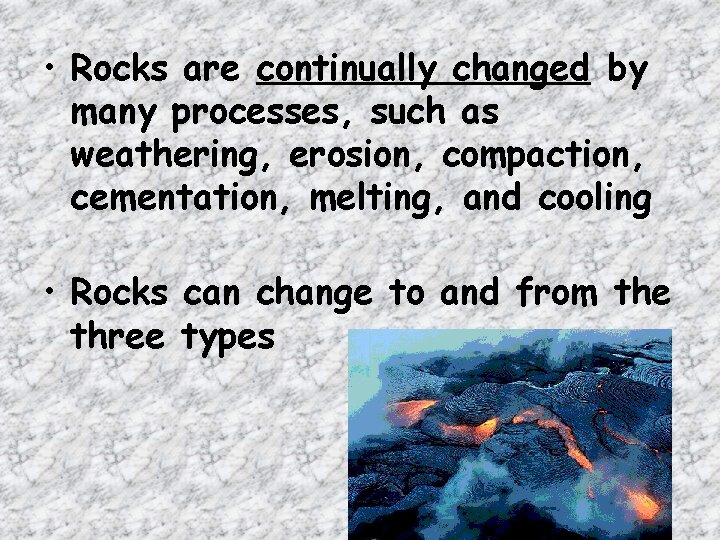 • Rocks are continually changed by many processes, such as weathering, erosion, compaction, cementation, melting, and cooling

• Rocks can change to and from the three types